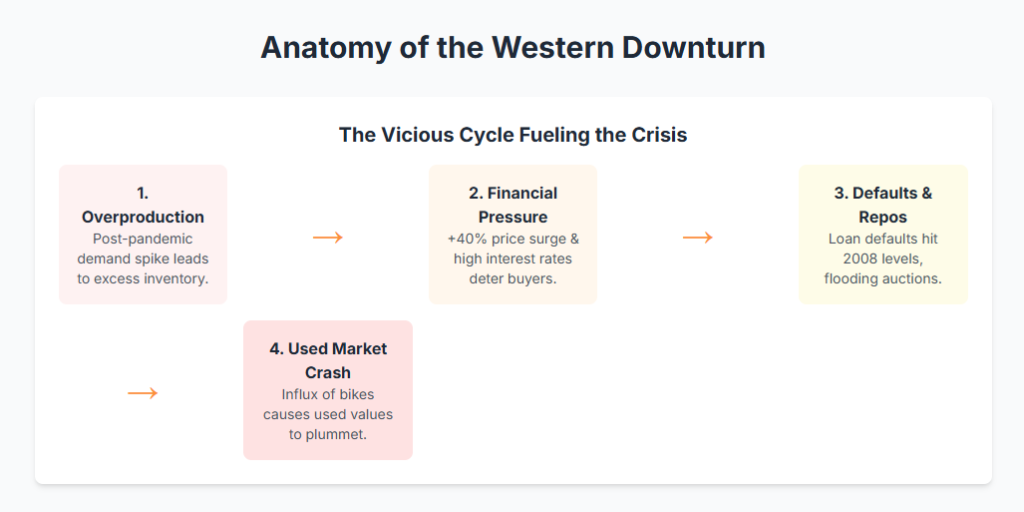 Anatomy of the Western Downturn

The Vicious Cycle Fueling the Crisis

1. Overproduction
Post-pandemic demand spike leads to excess inventory.

→

2. Financial Pressure
+40% price surge & high interest rates deter buyers.

→

3. Defaults & Repos
Loan defaults hit 2008 levels, flooding auctions.

→

4. Used Market Crash
Influx of bikes causes used values to plummet.